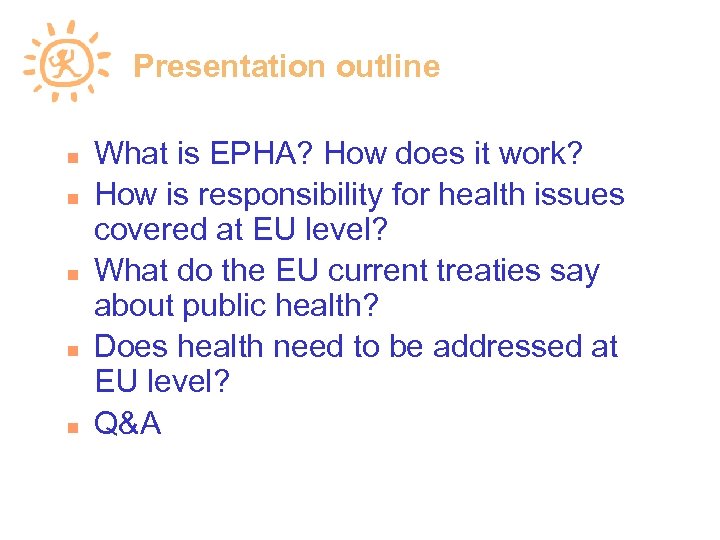 Presentation outline

- What is EPHA? How does it work?
- How is responsibility for health issues covered at EU level?
- What do the EU current treaties say about public health?
- Does health need to be addressed at EU level?
- Q&A